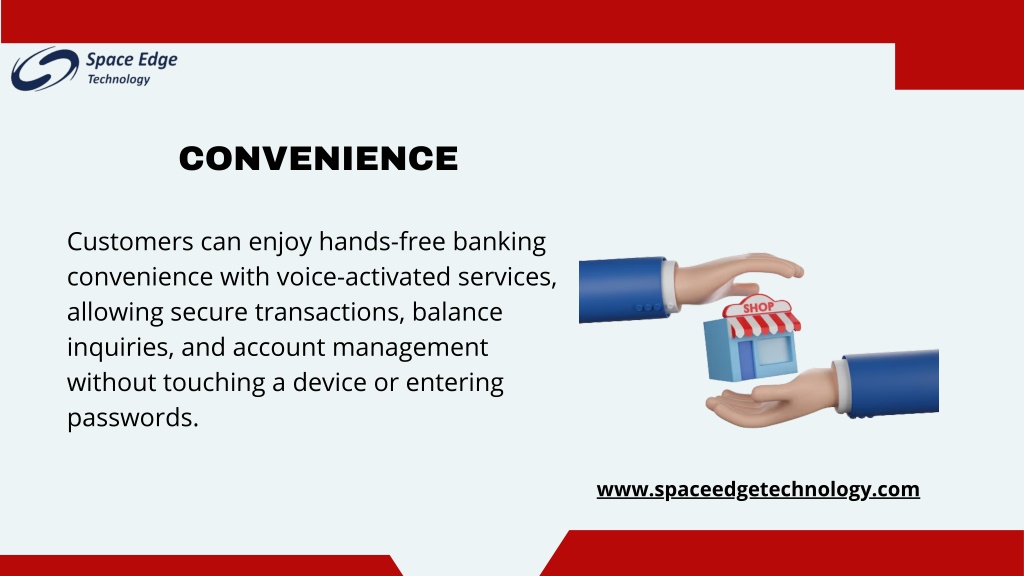 Space Edge
Technology

CONVENIENCE

Customers can enjoy hands-free banking convenience with voice-activated services, allowing secure transactions, balance inquiries, and account management without touching a device or entering passwords.

SHOP

www.spaceedgetechnology.com